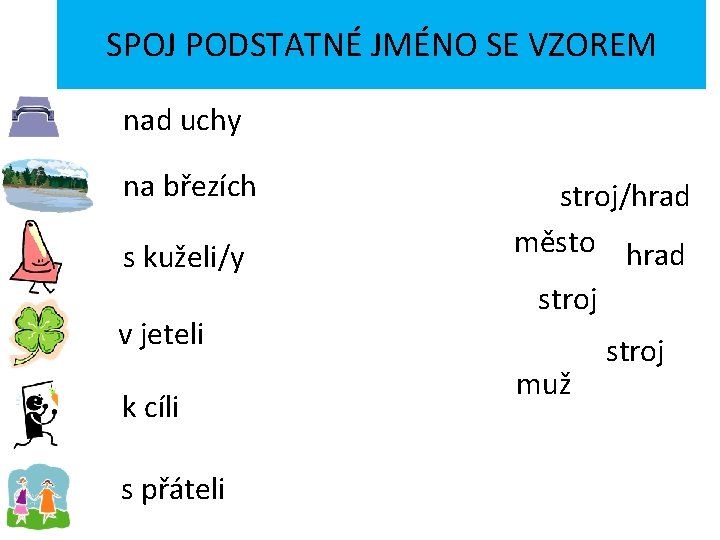 SPOJ PODSTATNÉ JMÉNO SE VZOREM

nad uchy

na březích

s kuželi/y

v jeteli

k cíli

s přáteli

stroj/hrad

město

hrad

stroj

stroj

muž